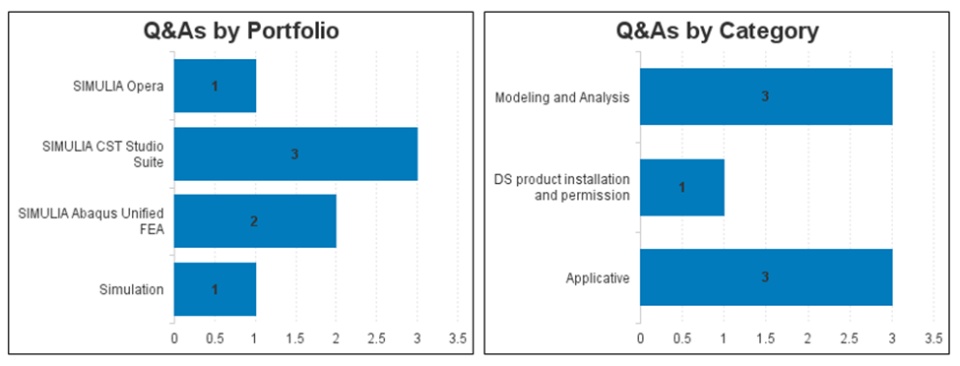 Q&As by Portfolio

SIMULIA Opera
1

SIMULIA CST Studio Suite
3

SIMULIA Abaqus Unified FEA
2

Simulation
1

0 0.5 1 1.5 2 2.5 3 3.5

Q&As by Category

Modeling and Analysis
3

DS product installation and permission
1

Applicative
3

0 0.5 1 1.5 2 2.5 3 3.5